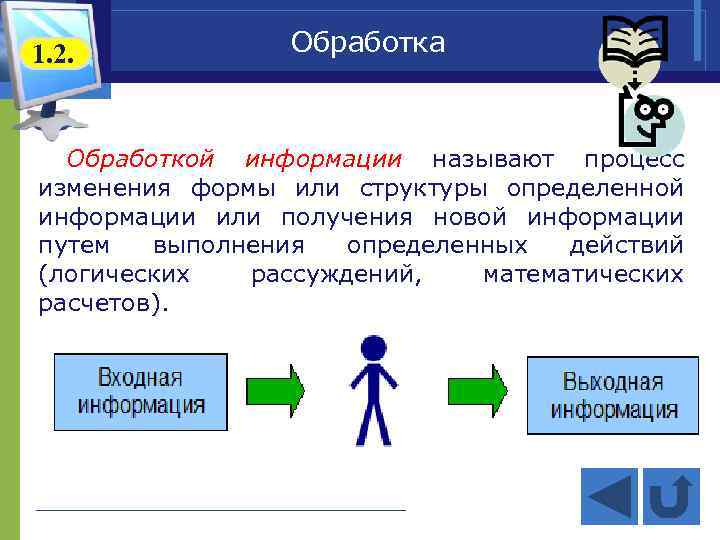 1.2.

Обработка

Обработкой информации называют процесс изменения формы или структуры определенной информации или получения новой информации путем выполнения определенных действий (логических рассуждений, математических расчетов).

Входная информация

Выходная информация